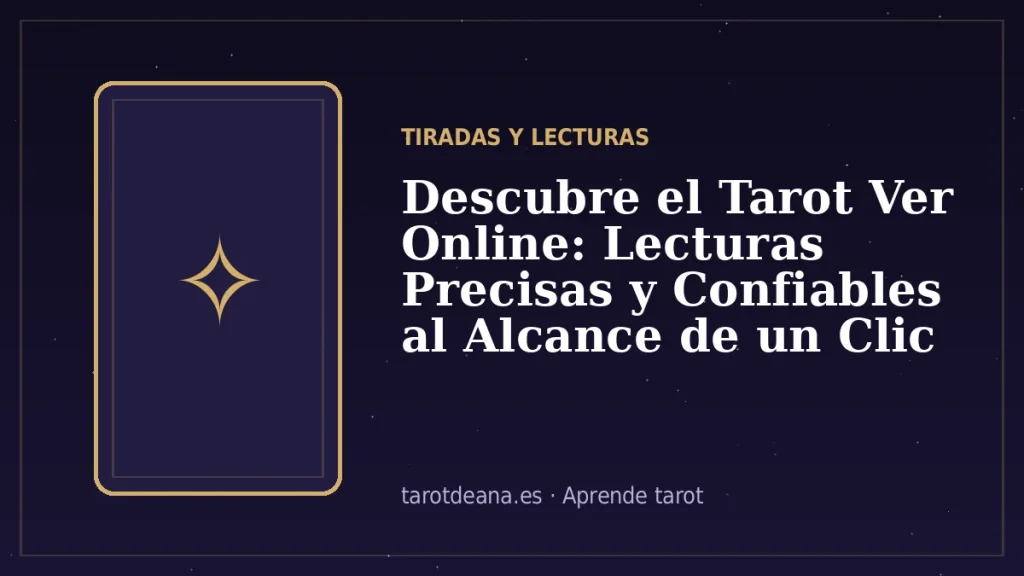 TIRADAS Y LECTURAS

Descubre el Tarot Ver Online: Lecturas Precisas y Confiables al Alcance de un Clic

tarotdeana.es · Aprende tarot